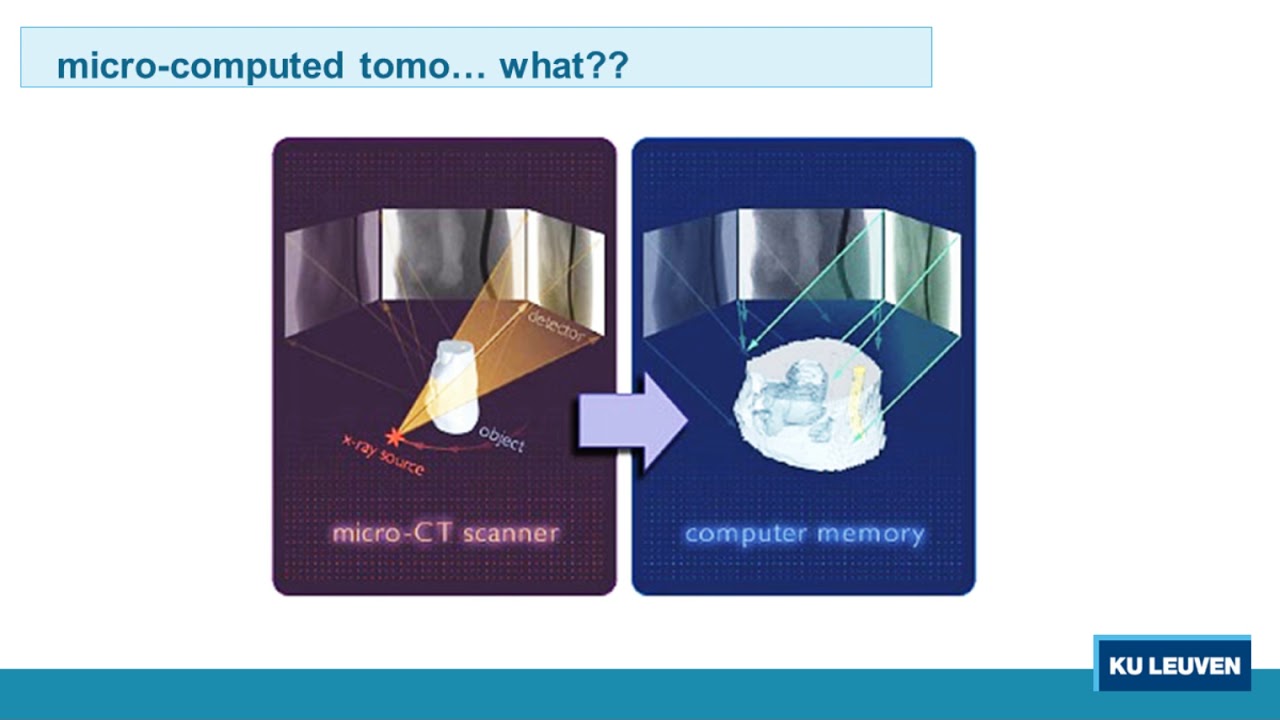 micro-computed tomo… what??

detector

object

x-ray source

micro-CT scanner

computer memory

KU LEUVEN